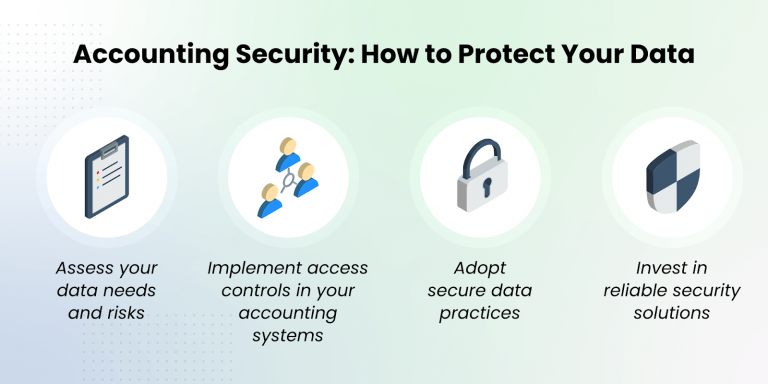 Accounting Security: How to Protect Your Data

Assess your data needs and risks

Implement access controls in your accounting systems

Adopt secure data practices

Invest in reliable security solutions